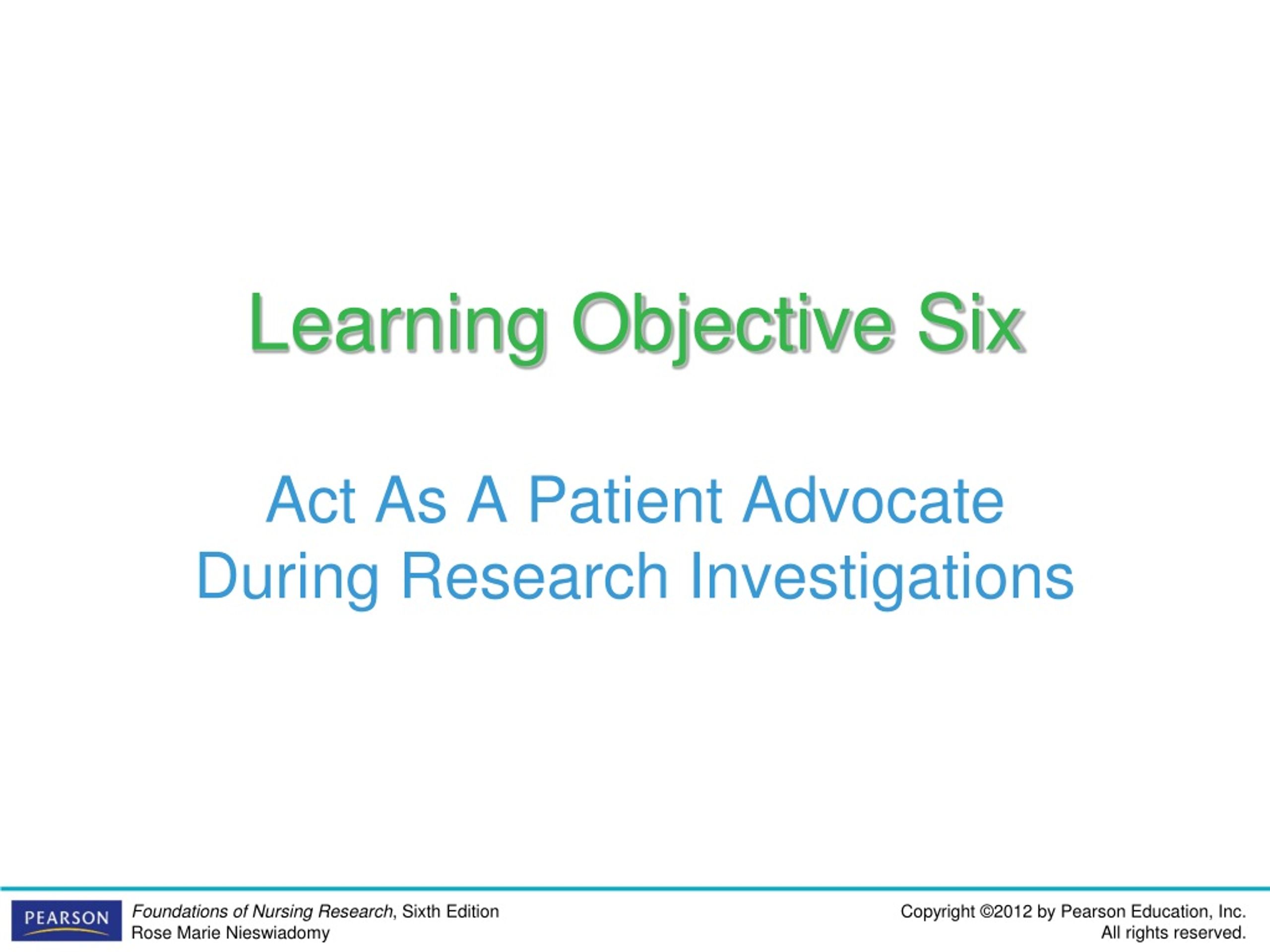 Learning Objective Six

Act As A Patient Advocate During Research Investigations

PEARSON

Foundations of Nursing Research, Sixth Edition
Rose Marie Nieswiadomy

Copyright ©2012 by Pearson Education, Inc.
All rights reserved.